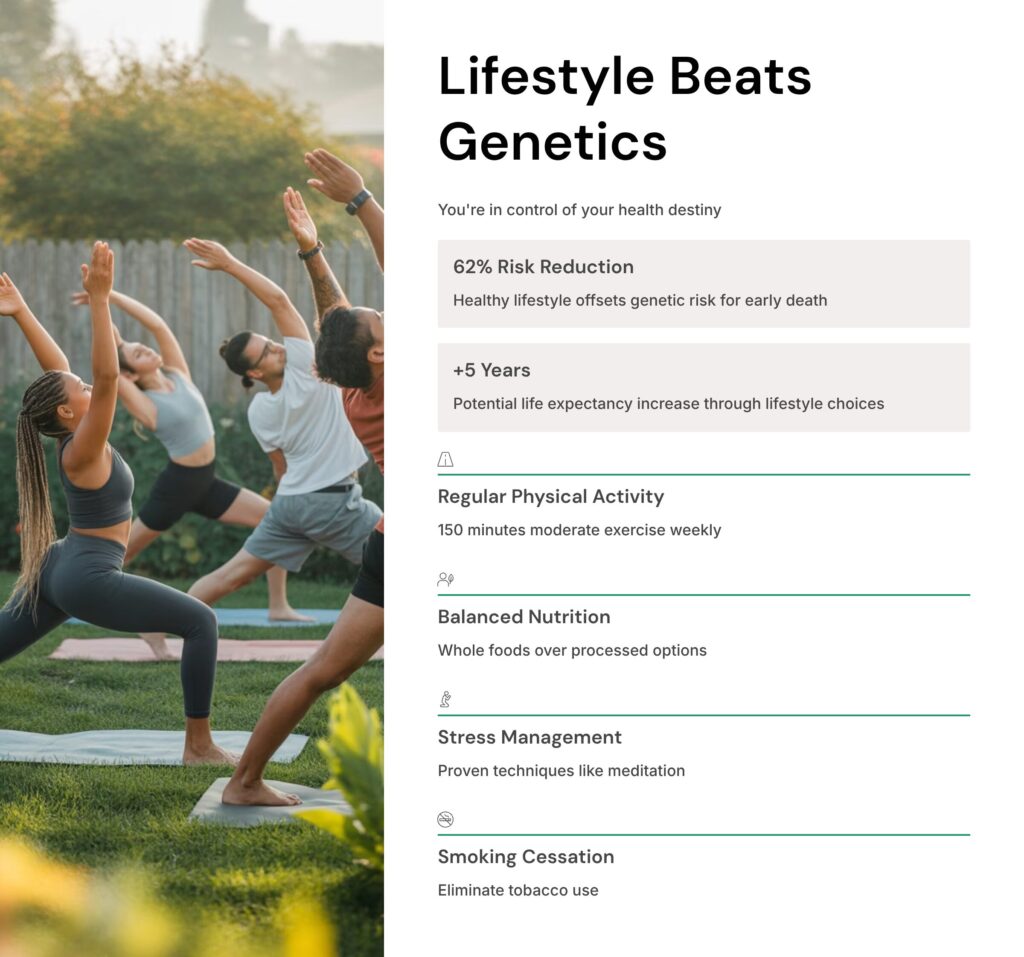 Lifestyle Beats Genetics

You're in control of your health destiny

62% Risk Reduction

Healthy lifestyle offsets genetic risk for early death

+5 Years

Potential life expectancy increase through lifestyle choices

Regular Physical Activity

150 minutes moderate exercise weekly

Balanced Nutrition

Whole foods over processed options

Stress Management

Proven techniques like meditation

Smoking Cessation

Eliminate tobacco use